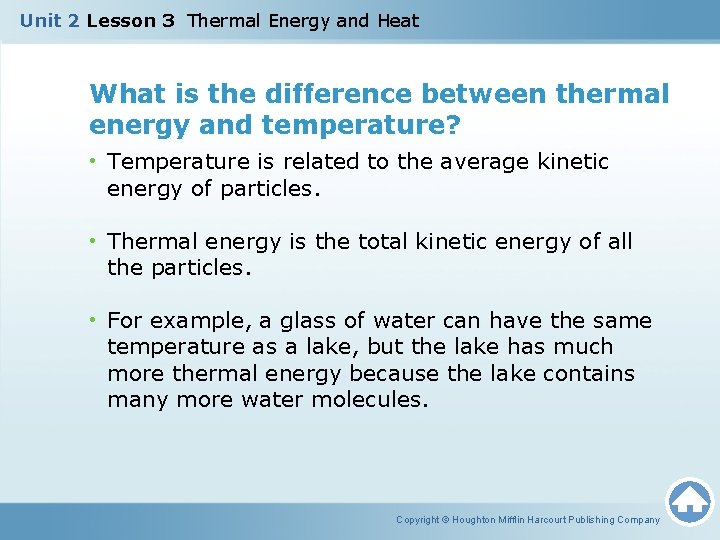 Unit 2 Lesson 3 Thermal Energy and Heat

What is the difference between thermal energy and temperature?

• Temperature is related to the average kinetic energy of particles.

• Thermal energy is the total kinetic energy of all the particles.

• For example, a glass of water can have the same temperature as a lake, but the lake has much more thermal energy because the lake contains many more water molecules.

Copyright © Houghton Mifflin Harcourt Publishing Company